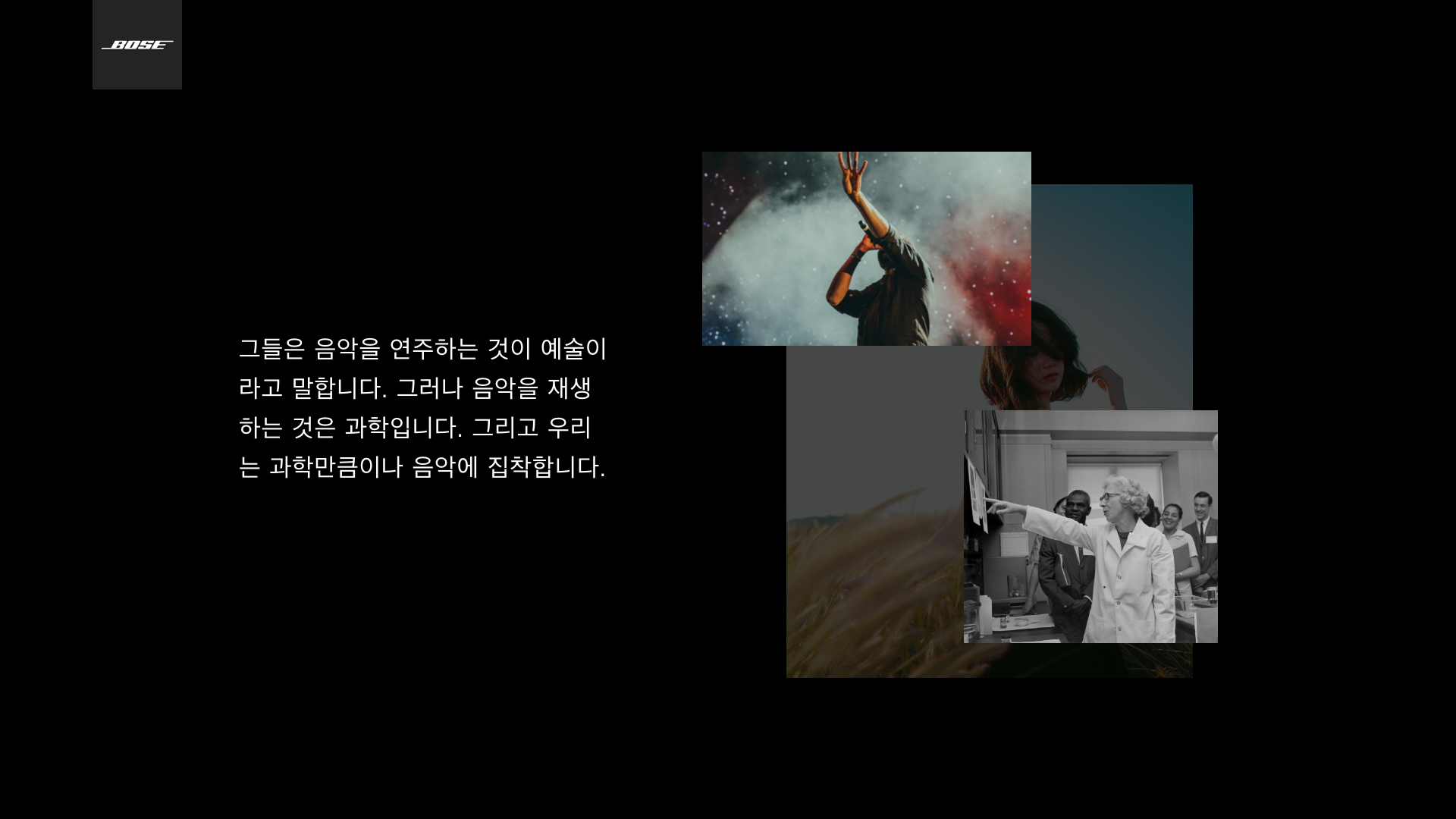 BOSE

그들은 음악을 연주하는 것이 예술이라고 말합니다. 그러나 음악을 재생하는 것은 과학입니다. 그리고 우리는 과학만큼이나 음악에 집착합니다.